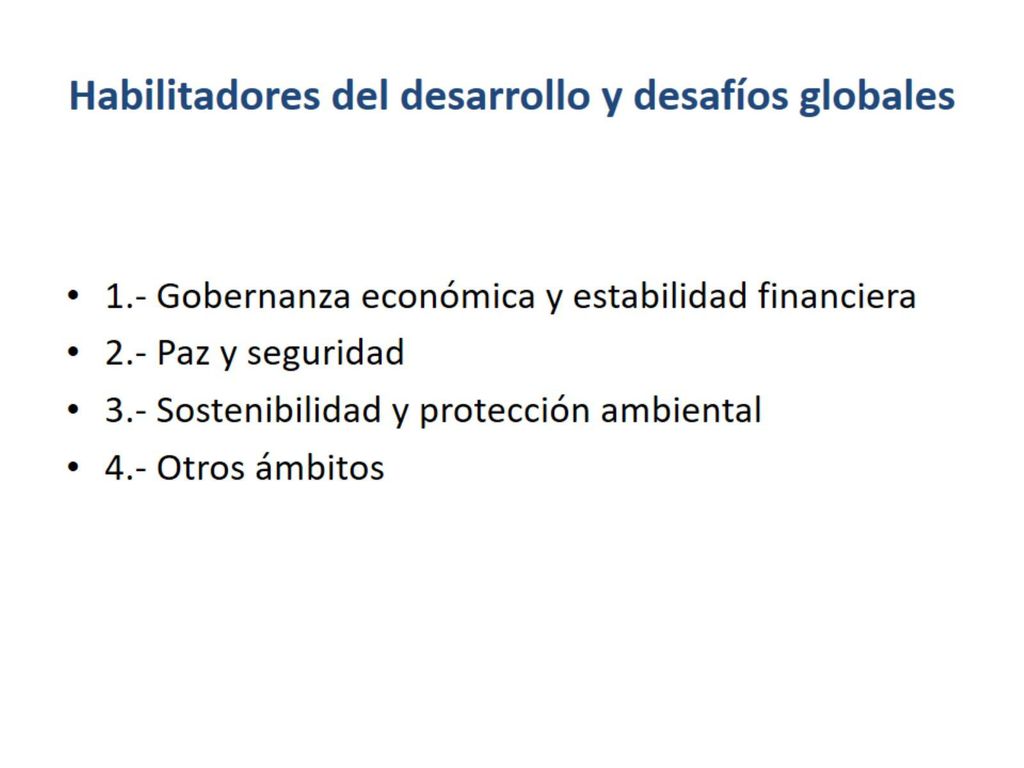 Habilitadores del desarrollo y desafíos globales

• 1.- Gobernanza económica y estabilidad financiera
• 2.- Paz y seguridad
• 3.- Sostenibilidad y protección ambiental
• 4.- Otros ámbitos